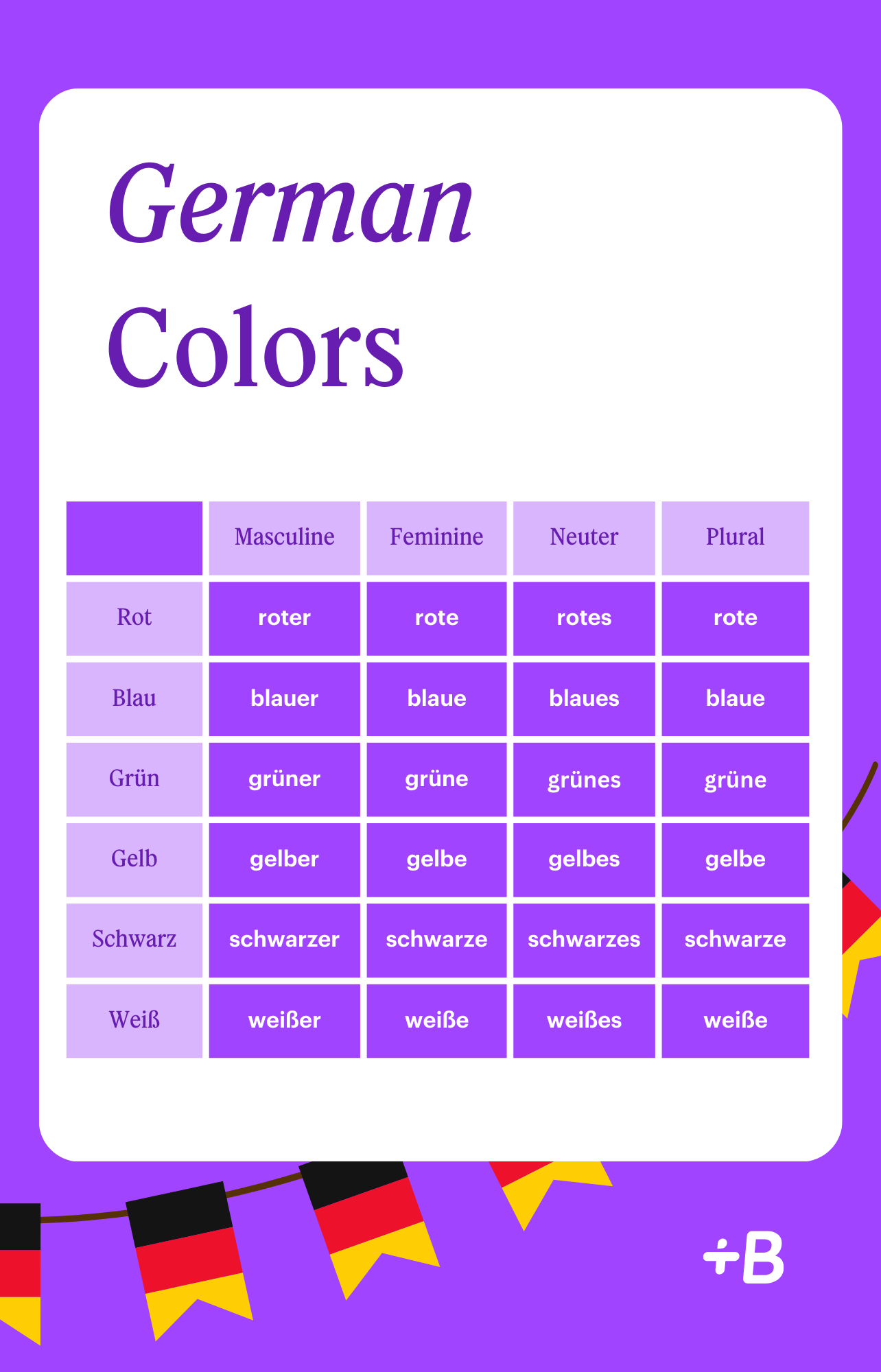 German Colors

| | Masculine | Feminine | Neuter | Plural |
|---|---|---|---|---|
| Rot | roter | rote | rotes | rote |
| Blau | blauer | blaue | blaues | blaue |
| Grün | grüner | grüne | grünes | grüne |
| Gelb | gelber | gelbe | gelbes | gelbe |
| Schwarz | schwarzer | schwarze | schwarzes | schwarze |
| Weiß | weißer | weiße | weißes | weiße |

+B